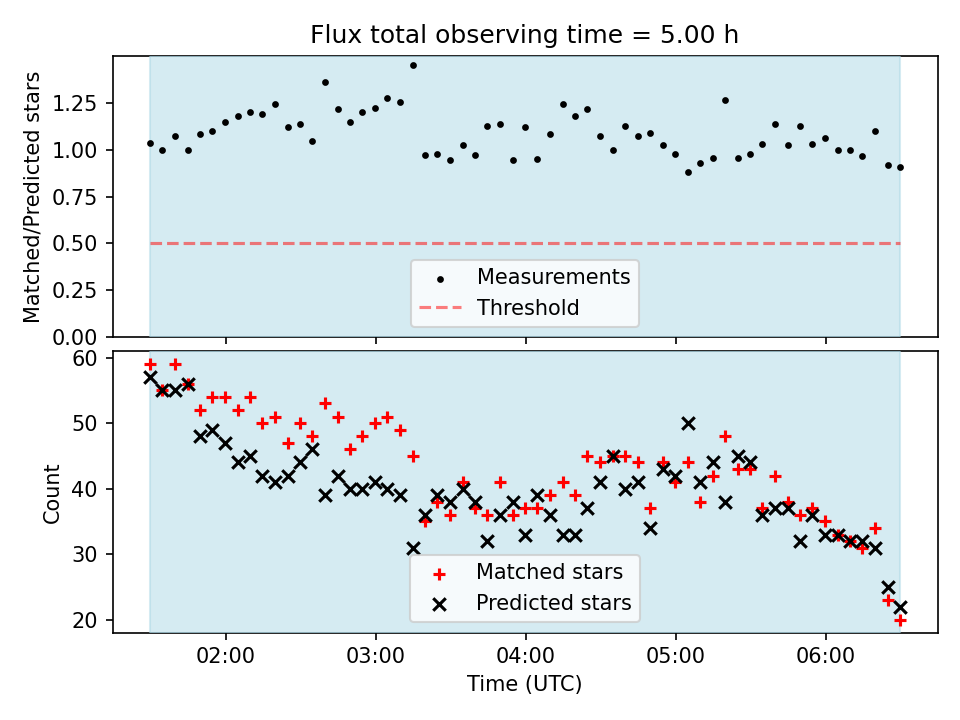 Flux total observing time = 5.00 h

Matched/Predicted stars

1.25
1.00
0.75
0.50
0.25
0.00

Measurements
Threshold

Count

60
50
40
30
20

Matched stars
Predicted stars

02:00
03:00
04:00
05:00
06:00

Time (UTC)